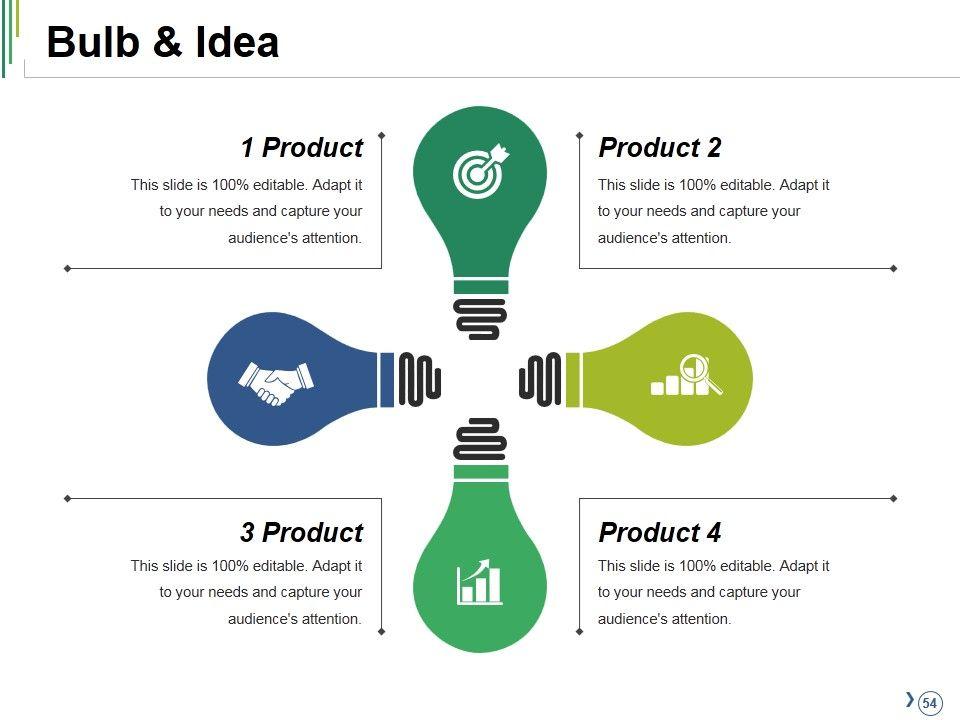 Bulb & Idea

1 Product

This slide is 100% editable. Adapt it to your needs and capture your audience's attention.

Product 2

This slide is 100% editable. Adapt it to your needs and capture your audience's attention.

3 Product

This slide is 100% editable. Adapt it to your needs and capture your audience's attention.

Product 4

This slide is 100% editable. Adapt it to your needs and capture your audience's attention.

54